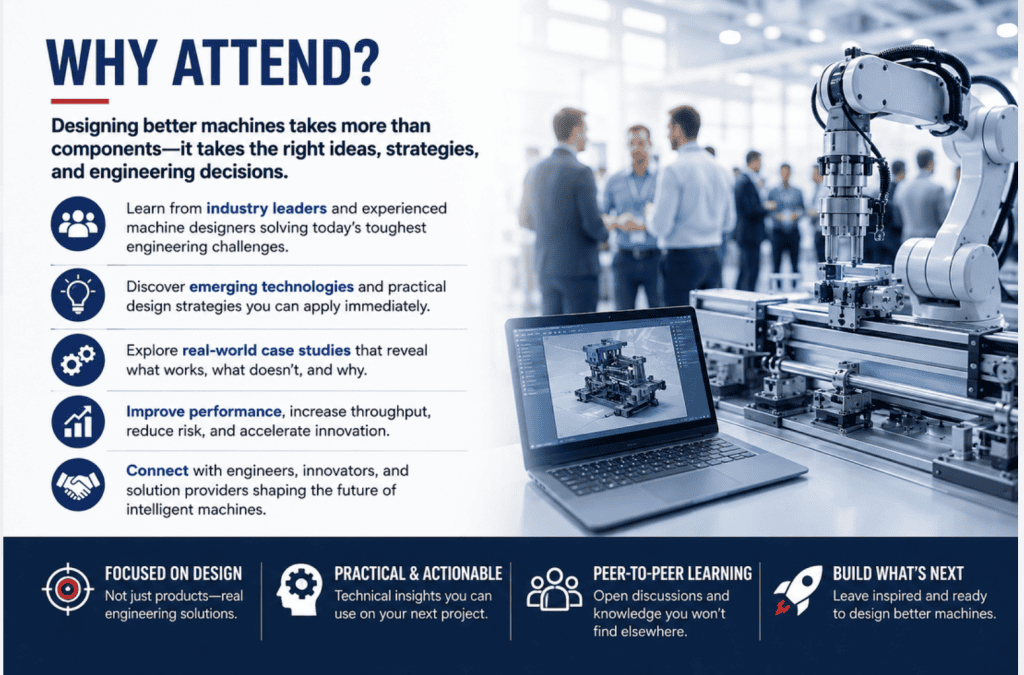 WHY ATTEND?

Designing better machines takes more than components—it takes the right ideas, strategies, and engineering decisions.

Learn from industry leaders and experienced machine designers solving today's toughest engineering challenges.

Discover emerging technologies and practical design strategies you can apply immediately.

Explore real-world case studies that reveal what works, what doesn't, and why.

Improve performance, increase throughput, reduce risk, and accelerate innovation.

Connect with engineers, innovators, and solution providers shaping the future of intelligent machines.

FOCUSED ON DESIGN
Not just products—real engineering solutions.

PRACTICAL & ACTIONABLE
Technical insights you can use on your next project.

PEER-TO-PEER LEARNING
Open discussions and knowledge you won't find elsewhere.

BUILD WHAT'S NEXT
Leave inspired and ready to design better machines.